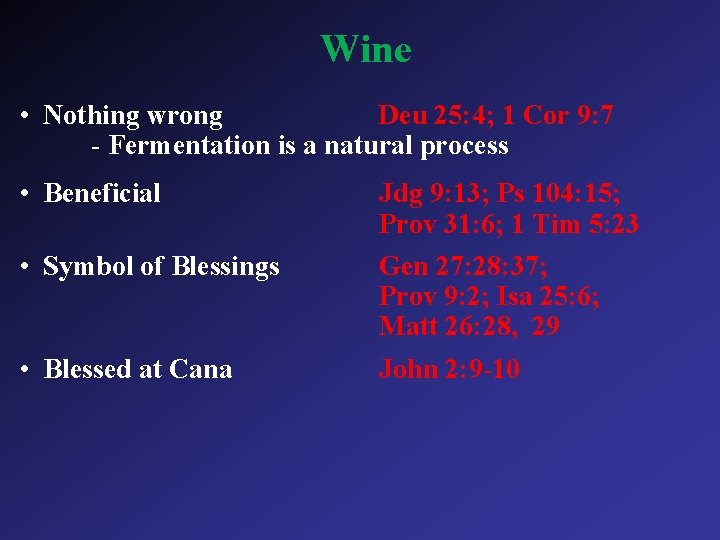 Wine

• Nothing wrong Deu 25:4; 1 Cor 9:7
- Fermentation is a natural process

• Beneficial Jdg 9:13; Ps 104:15; Prov 31:6; 1 Tim 5:23

• Symbol of Blessings Gen 27:28:37; Prov 9:2; Isa 25:6; Matt 26:28, 29

• Blessed at Cana John 2:9-10